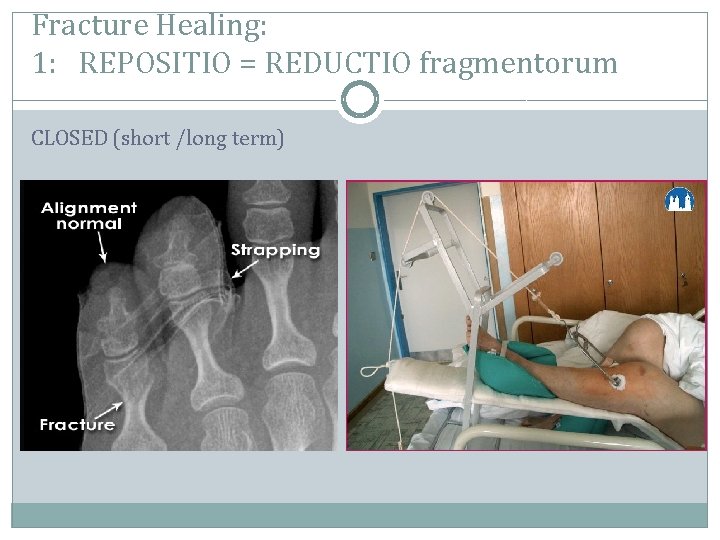 Fracture Healing:
1: REPOSITIO = REDUCTIO fragmentorum

CLOSED (short /long term)

Alignment normal

Strapping

Fracture